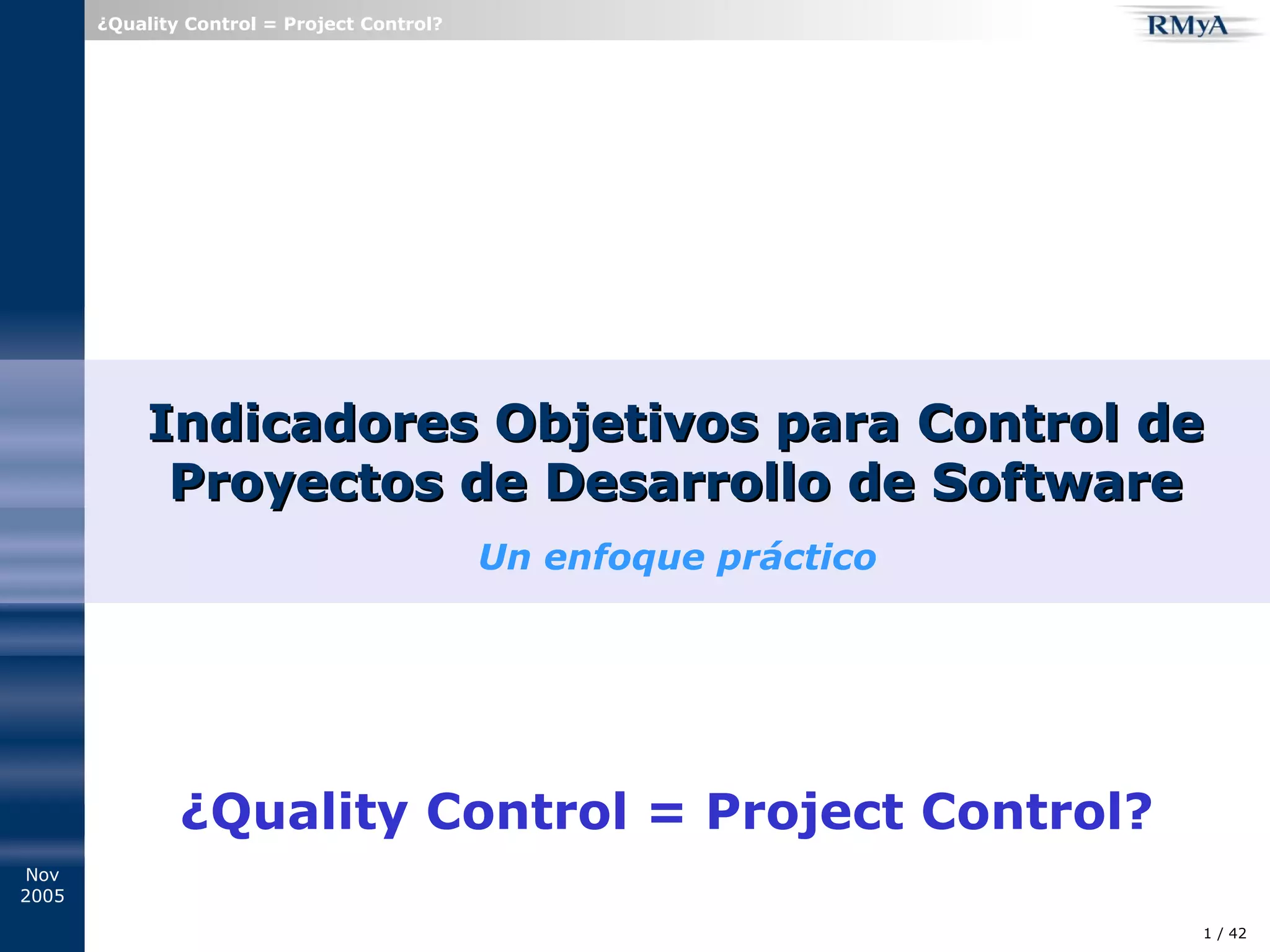 ¿Quality Control = Project Control?

RMyA

Indicadores Objetivos para Control de Proyectos de Desarrollo de Software

Un enfoque práctico

¿Quality Control = Project Control?

Nov
2005

1 / 42